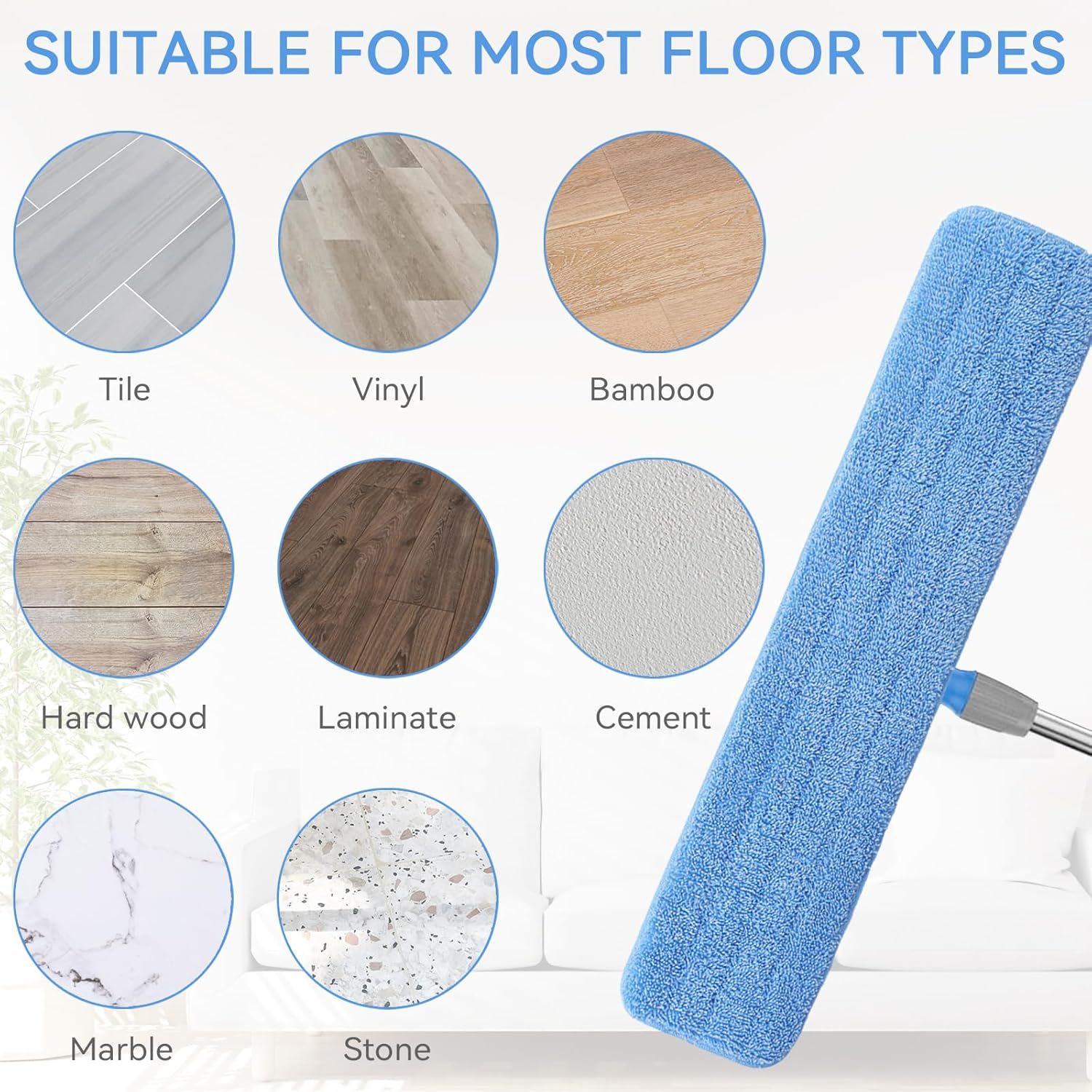 SUITABLE FOR MOST FLOOR TYPES

Tile

Vinyl

Bamboo

Hard wood

Laminate

Cement

Marble

Stone